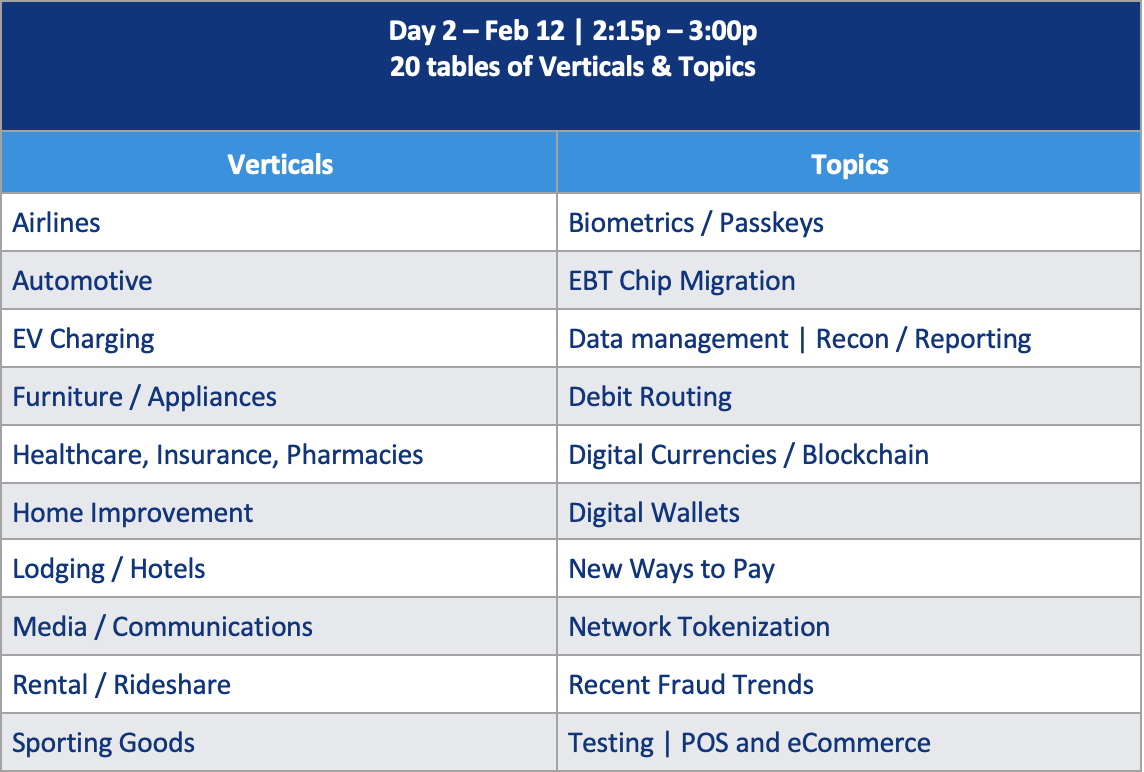 Day 2 – Feb 12 | 2:15p – 3:00p
20 tables of Verticals & Topics

| Verticals | Topics |
|---|---|
| Airlines | Biometrics / Passkeys |
| Automotive | EBT Chip Migration |
| EV Charging | Data management \| Recon / Reporting |
| Furniture / Appliances | Debit Routing |
| Healthcare, Insurance, Pharmacies | Digital Currencies / Blockchain |
| Home Improvement | Digital Wallets |
| Lodging / Hotels | New Ways to Pay |
| Media / Communications | Network Tokenization |
| Rental / Rideshare | Recent Fraud Trends |
| Sporting Goods | Testing \| POS and eCommerce |